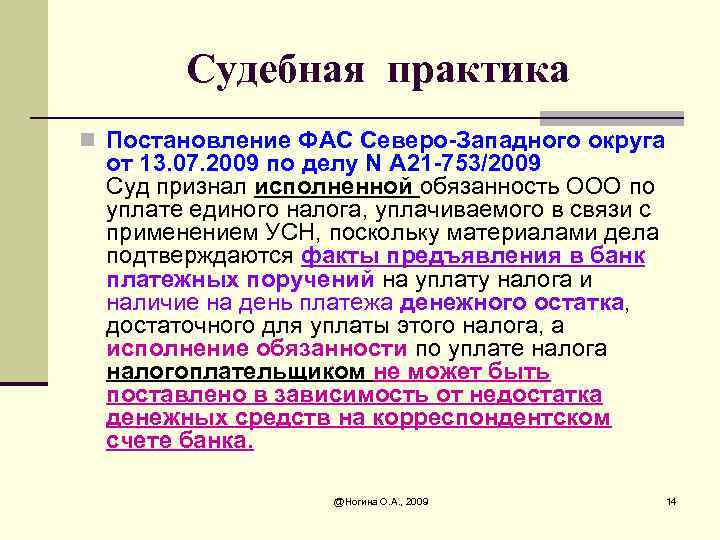 Судебная практика

Постановление ФАС Северо-Западного округа от 13.07.2009 по делу N А21-753/2009
Суд признал исполненной обязанность ООО по уплате единого налога, уплачиваемого в связи с применением УСН, поскольку материалами дела подтверждаются факты предъявления в банк платежных поручений на уплату налога и наличие на день платежа денежного остатка, достаточного для уплаты этого налога, а исполнение обязанности по уплате налога налогоплательщиком не может быть поставлено в зависимость от недостатка денежных средств на корреспондентском счете банка.

@Ногина О.А., 2009

14